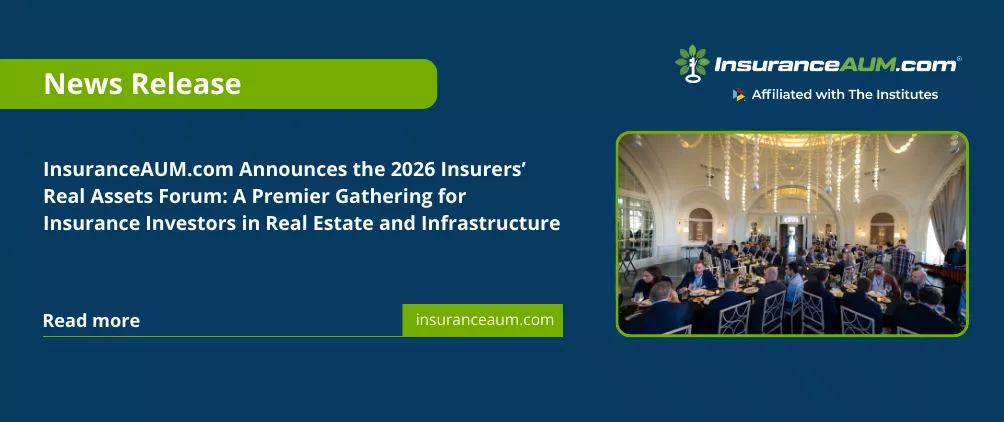 News Release

InsuranceAUM.com®

Affiliated with The Institutes

InsuranceAUM.com Announces the 2026 Insurers' Real Assets Forum: A Premier Gathering for Insurance Investors in Real Estate and Infrastructure

Read more

insuranceaum.com